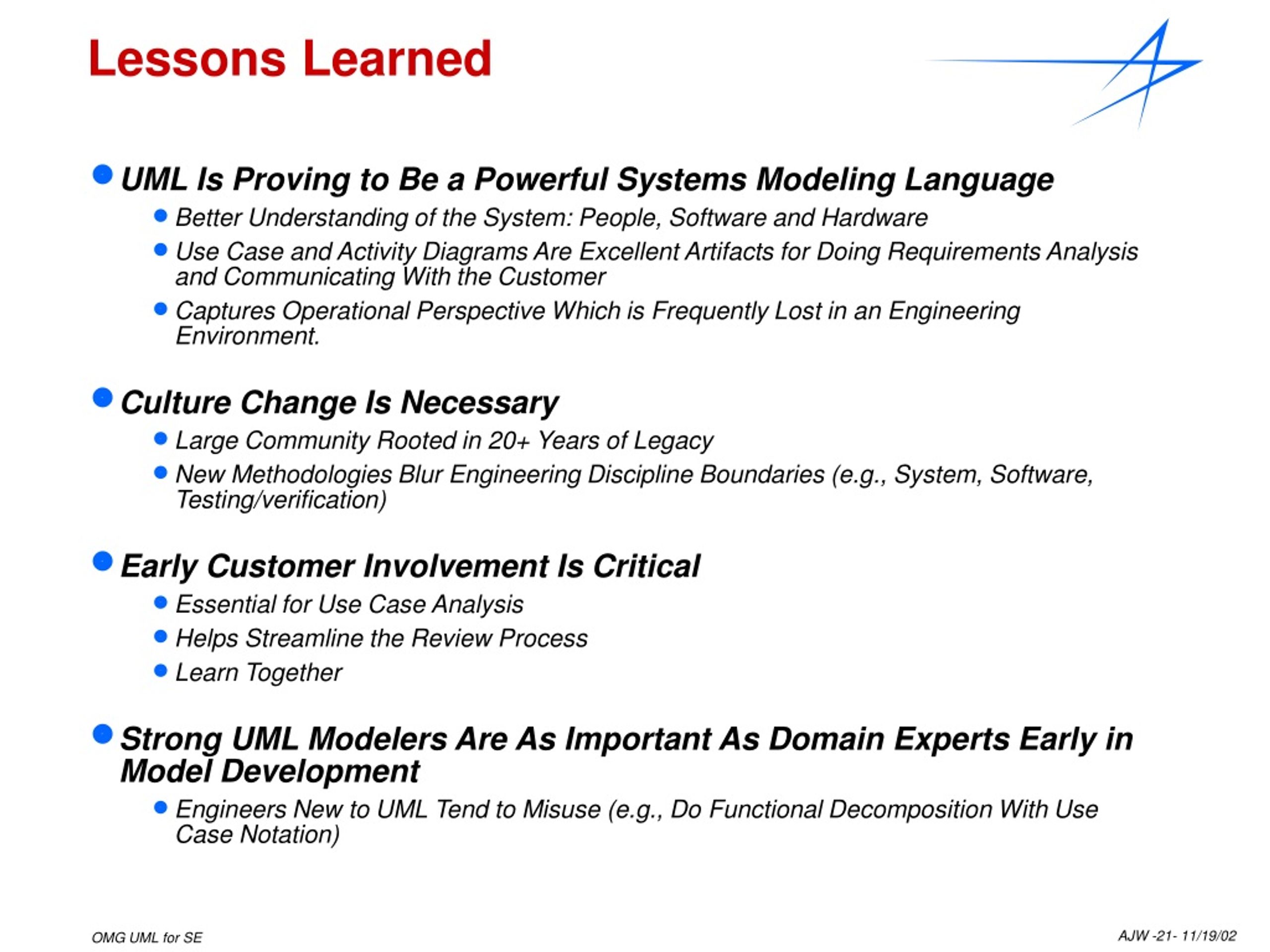 Lessons Learned

- UML Is Proving to Be a Powerful Systems Modeling Language
  - Better Understanding of the System: People, Software and Hardware
  - Use Case and Activity Diagrams Are Excellent Artifacts for Doing Requirements Analysis and Communicating With the Customer
  - Captures Operational Perspective Which is Frequently Lost in an Engineering Environment.

- Culture Change Is Necessary
  - Large Community Rooted in 20+ Years of Legacy
  - New Methodologies Blur Engineering Discipline Boundaries (e.g., System, Software, Testing/verification)

- Early Customer Involvement Is Critical
  - Essential for Use Case Analysis
  - Helps Streamline the Review Process
  - Learn Together

- Strong UML Modelers Are As Important As Domain Experts Early in Model Development
  - Engineers New to UML Tend to Misuse (e.g., Do Functional Decomposition With Use Case Notation)

OMG UML for SE

AJW -21- 11/19/02